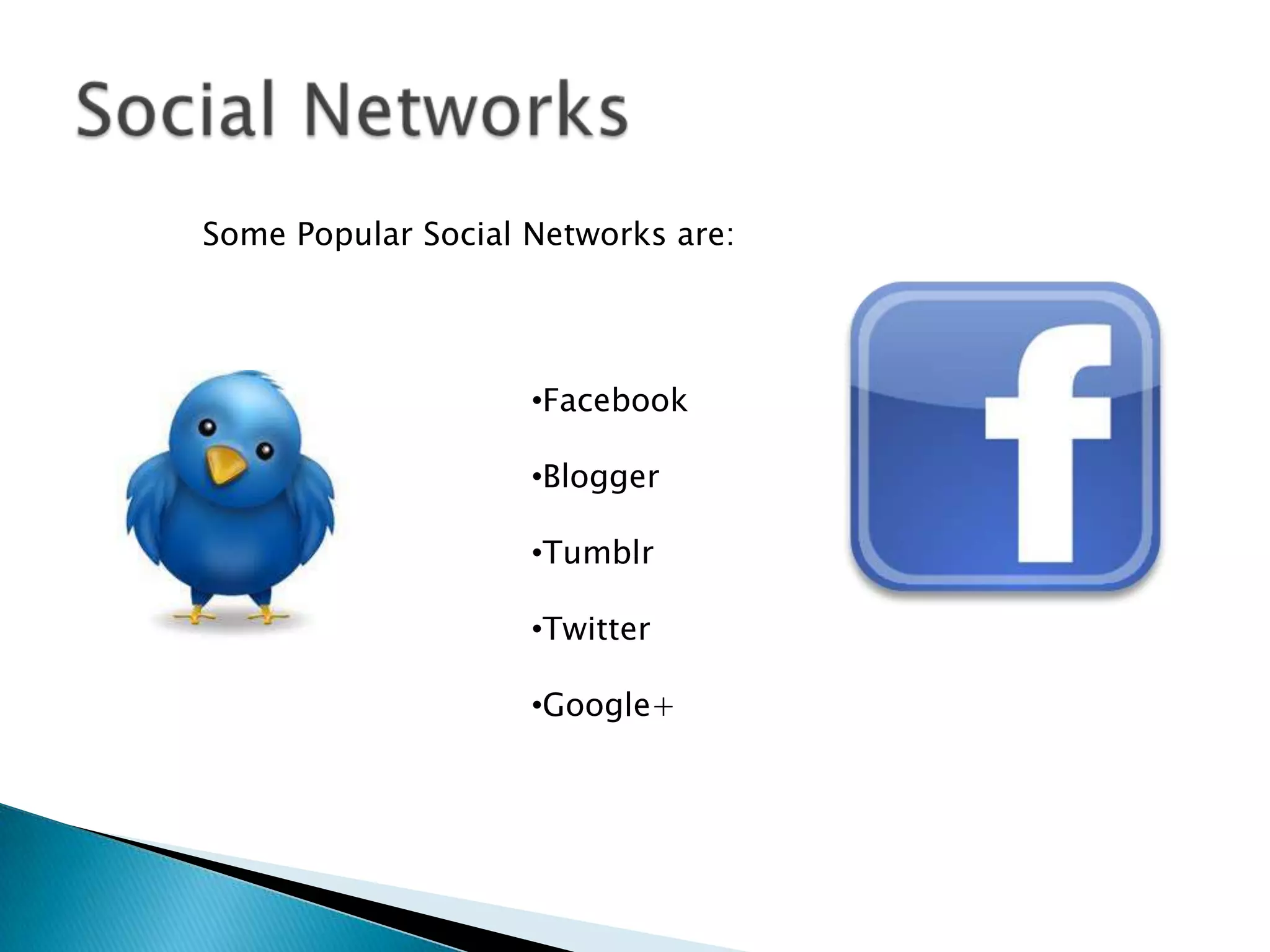 Social Networks

Some Popular Social Networks are:

•Facebook

•Blogger

•Tumblr

•Twitter

•Google+

f